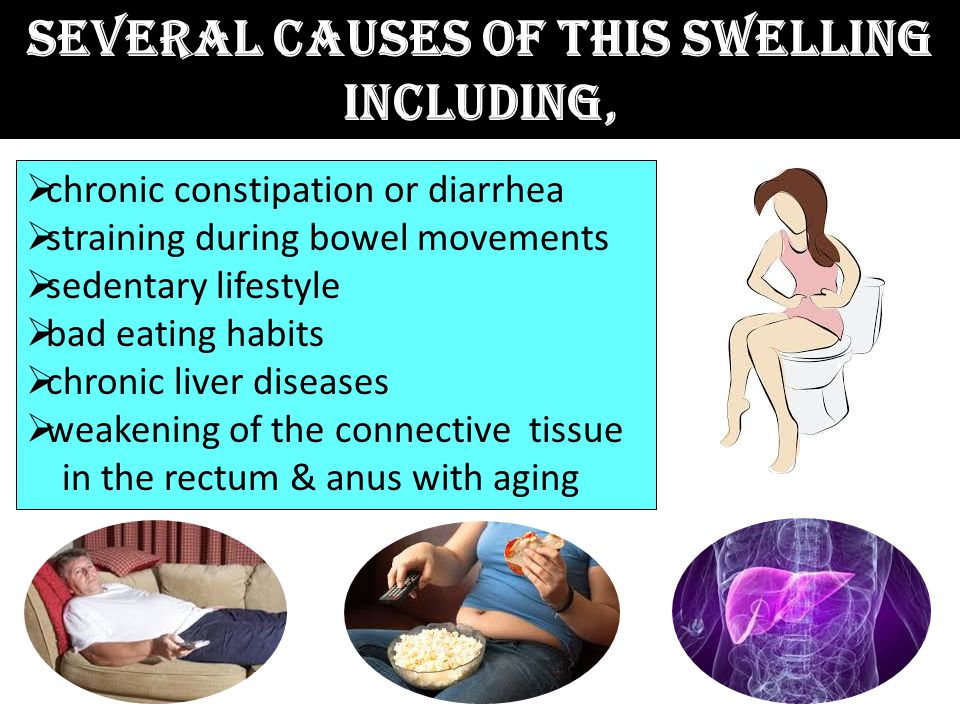 SEVERAL CAUSES OF THIS SWELLING INCLUDING,

➢chronic constipation or diarrhea
➢straining during bowel movements
➢sedentary lifestyle
➢bad eating habits
➢chronic liver diseases
➢weakening of the connective tissue in the rectum & anus with aging